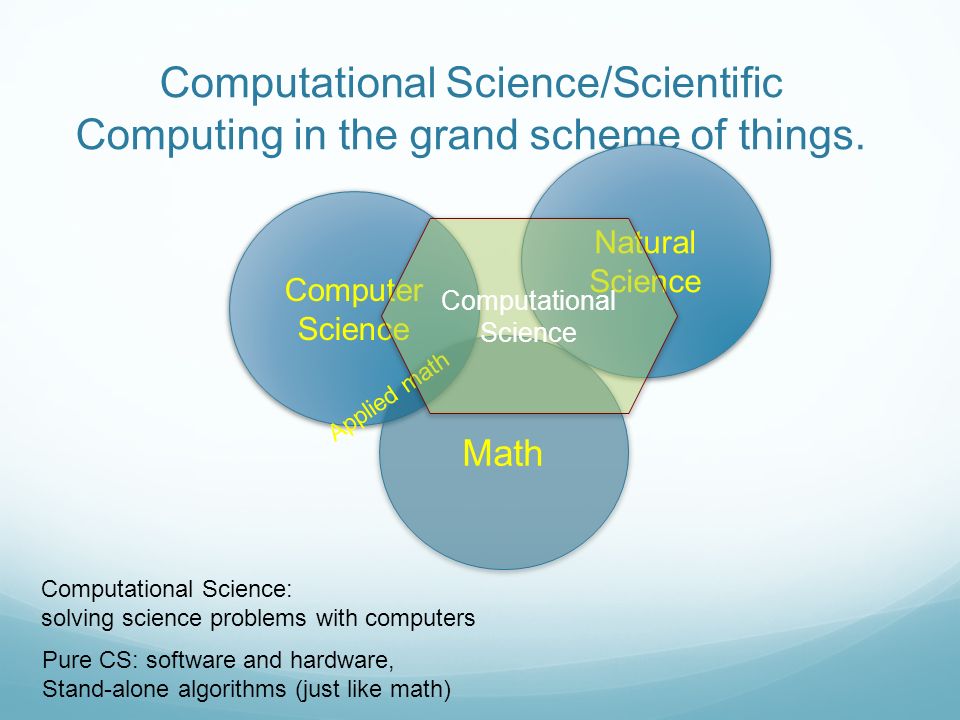 Computational Science/Scientific Computing in the grand scheme of things.

Computer Science

Natural Science

Computational Science

Applied math

Math

Computational Science:
solving science problems with computers

Pure CS: software and hardware,
Stand-alone algorithms (just like math)